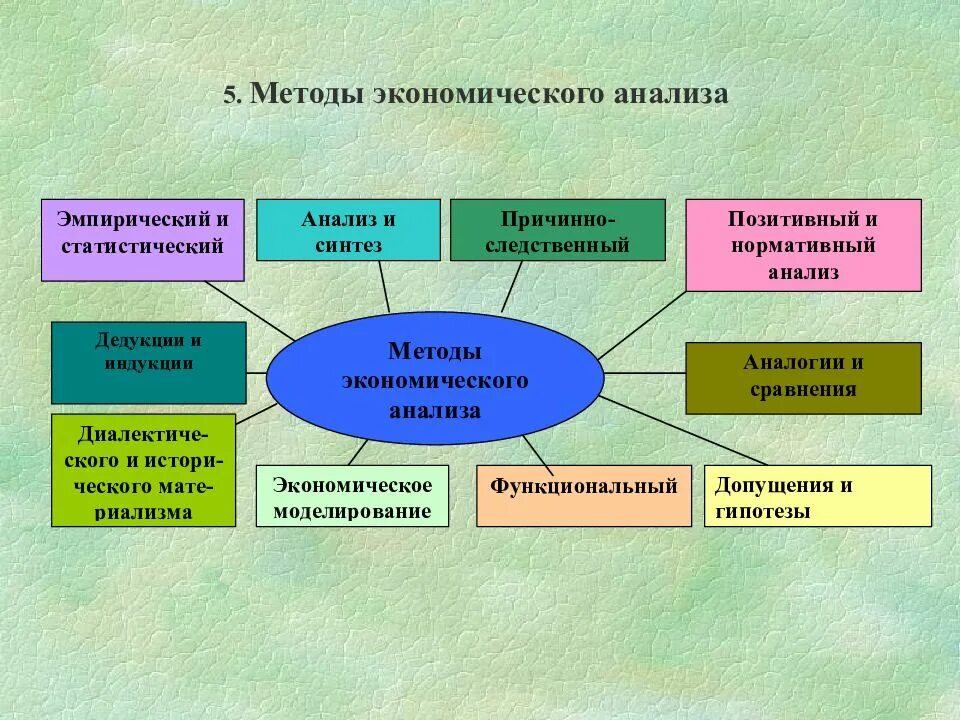 5. Методы экономического анализа

Эмпирический и статистический

Анализ и синтез

Причинно-следственный

Позитивный и нормативный анализ

Дедукции и индукции

Методы экономического анализа

Аналогии и сравнения

Диалектического и исторического материализма

Экономическое моделирование

Функциональный

Допущения и гипотезы